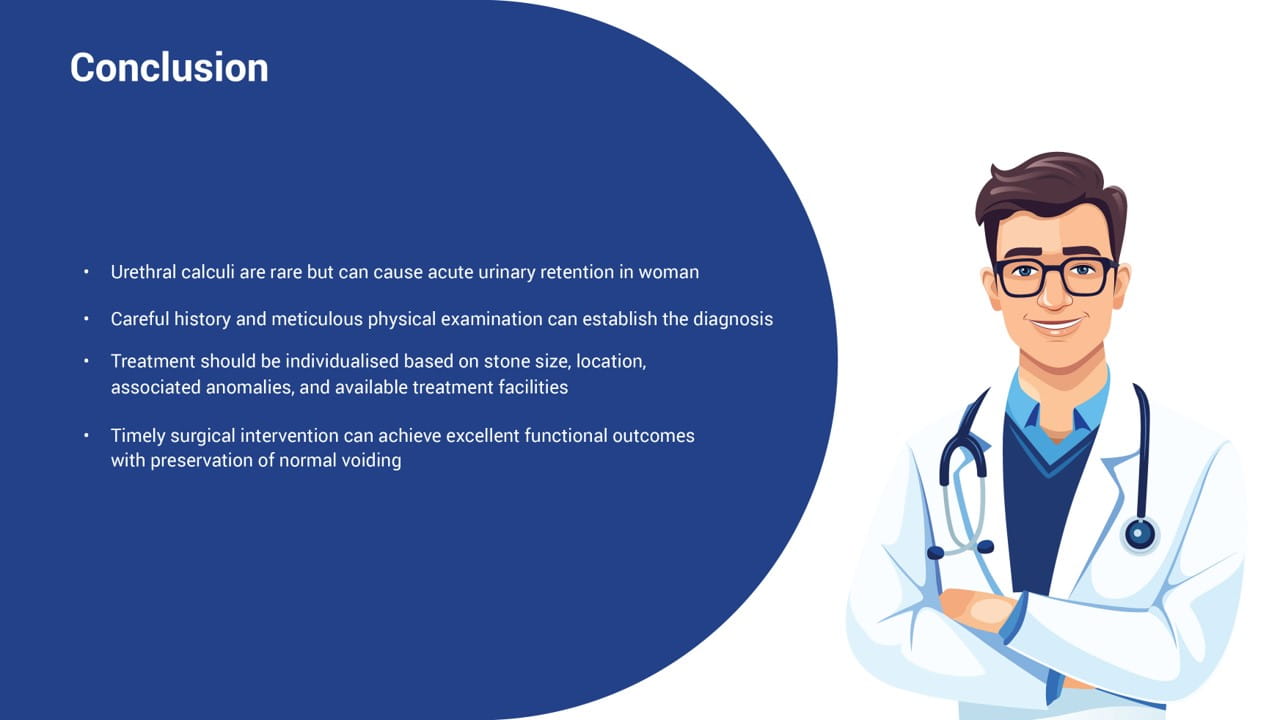 Conclusion

• Urethral calculi are rare but can cause acute urinary retention in woman

• Careful history and meticulous physical examination can establish the diagnosis

• Treatment should be individualised based on stone size, location, associated anomalies, and available treatment facilities

• Timely surgical intervention can achieve excellent functional outcomes with preservation of normal voiding